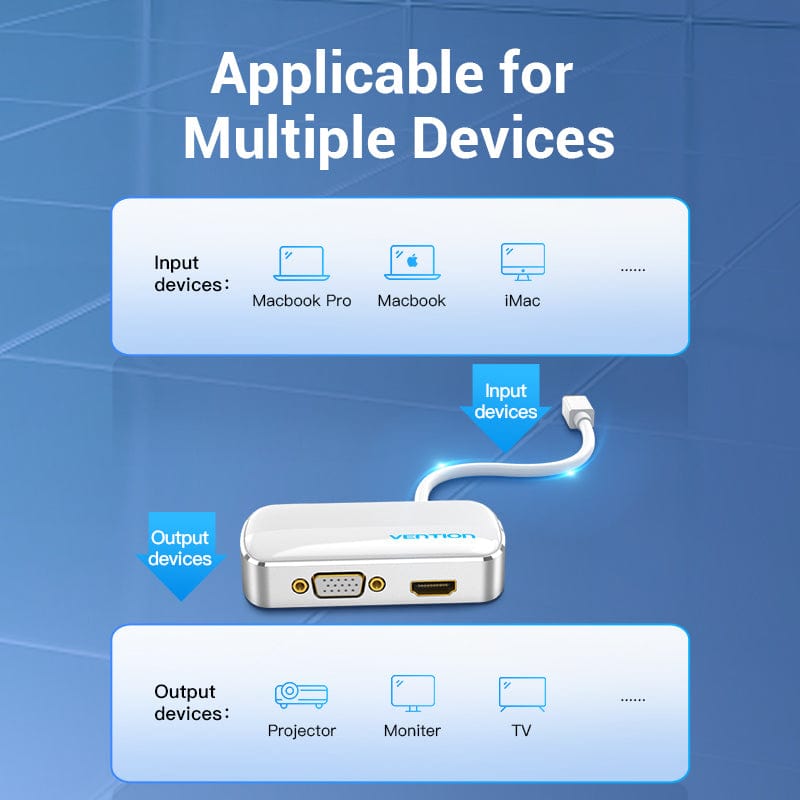 Applicable for Multiple Devices

Input devices:
Macbook Pro
Macbook
iMac
......

Input devices

Output devices

VENTION

Output devices:
Projector
Moniter
TV
......